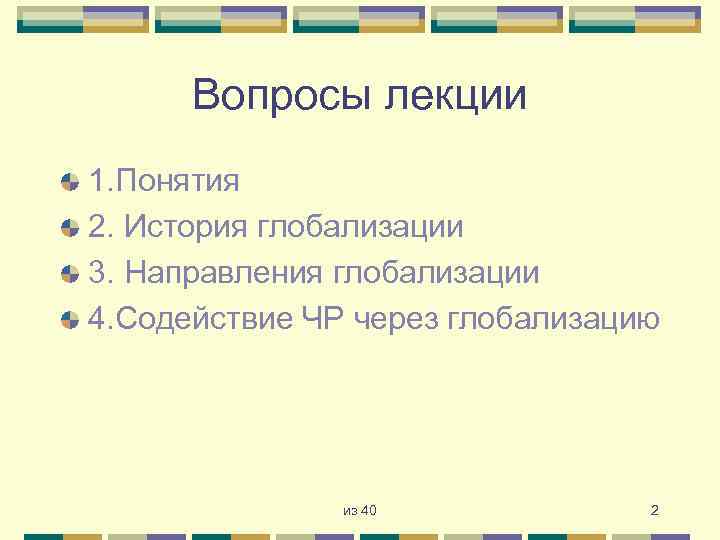 Вопросы лекции

1.Понятия
2. История глобализации
3. Направления глобализации
4.Содействие ЧР через глобализацию

из 40

2